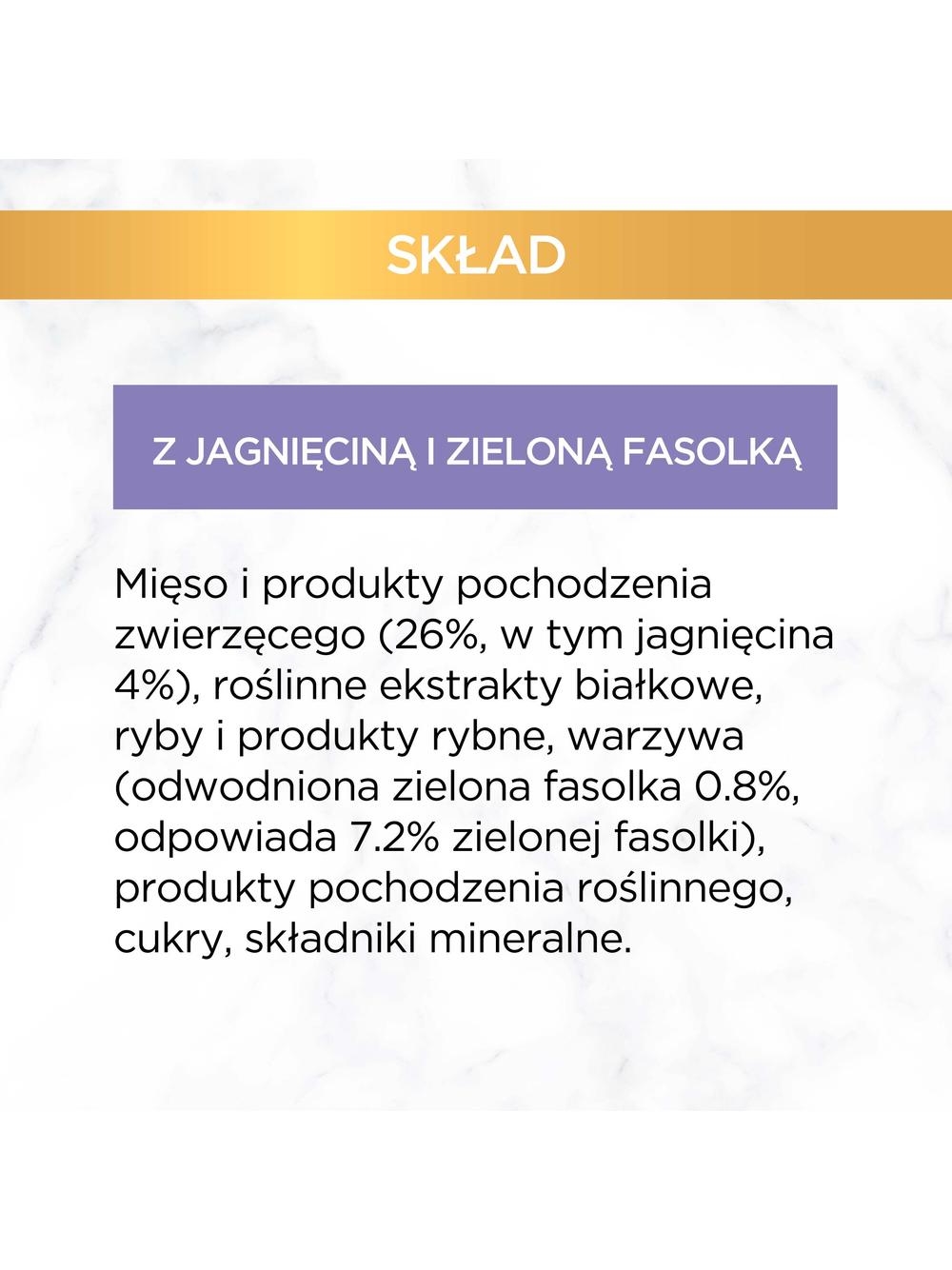 SKŁAD

Z JAGNIĘCINĄ I ZIELONĄ FASOLKĄ

Mięso i produkty pochodzenia zwierzęcego (26%, w tym jagnięcina 4%), roślinne ekstrakty białkowe, ryby i produkty rybne, warzywa (odwodniona zielona fasolka 0.8%, odpowiada 7.2% zielonej fasolki), produkty pochodzenia roślinnego, cukry, składniki mineralne.